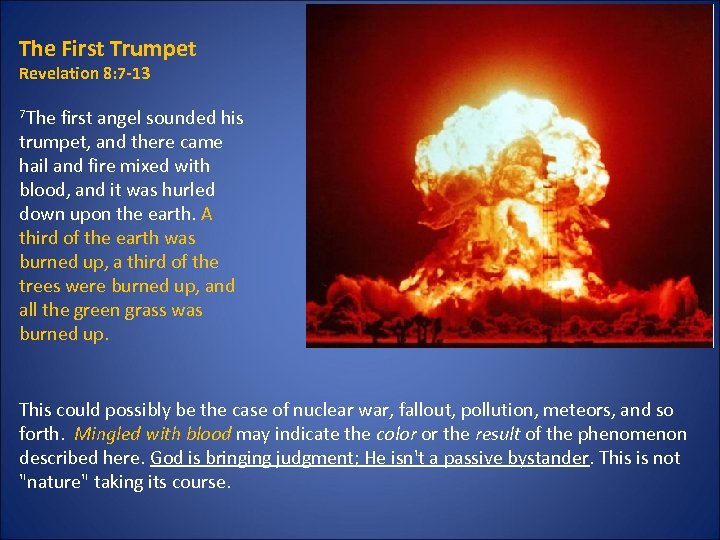 The First Trumpet
Revelation 8:7-13

$^7$The first angel sounded his trumpet, and there came hail and fire mixed with blood, and it was hurled down upon the earth. A third of the earth was burned up, a third of the trees were burned up, and all the green grass was burned up.

This could possibly be the case of nuclear war, fallout, pollution, meteors, and so forth. Mingled with blood may indicate the color or the result of the phenomenon described here. God is bringing judgment; He isn't a passive bystander. This is not "nature" taking its course.